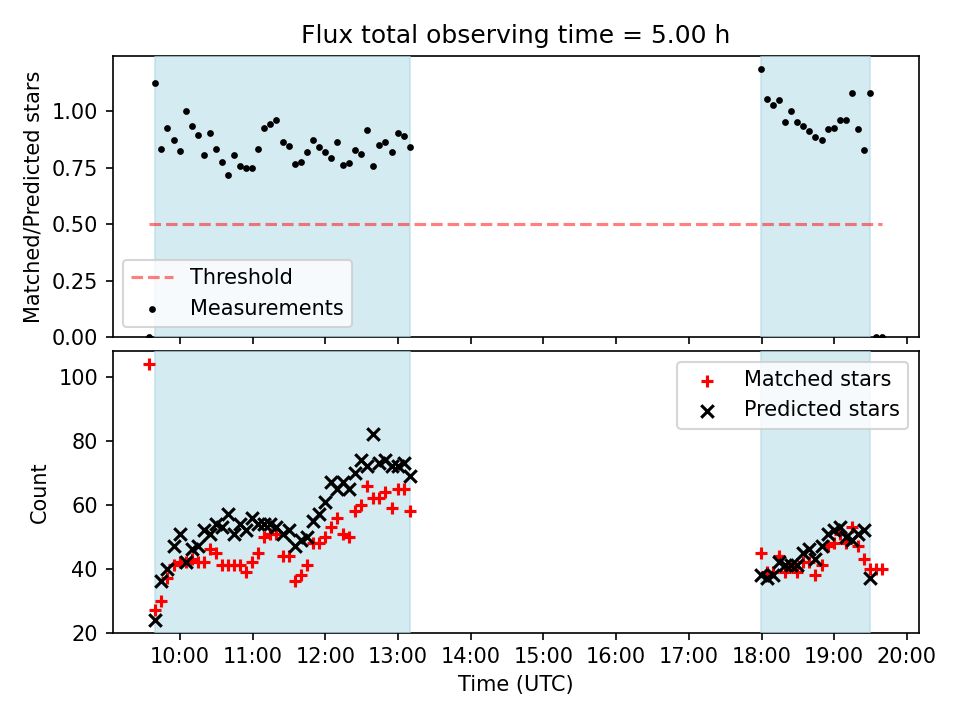 Flux total observing time = 5.00 h

Matched/Predicted stars

1.00
0.75
0.50
0.25
0.00

Threshold
Measurements

Count

100
80
60
40
20

Matched stars
Predicted stars

10:00 11:00 12:00 13:00 14:00 15:00 16:00 17:00 18:00 19:00 20:00
Time (UTC)